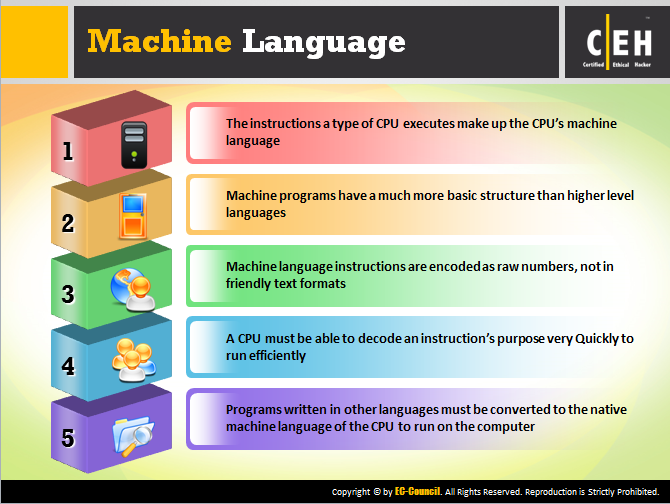 Machine Language

C|EH
Certified Ethical Hacker

1
The instructions a type of CPU executes make up the CPU's machine language

2
Machine programs have a much more basic structure than higher level languages

3
Machine language instructions are encoded as raw numbers, not in friendly text formats

4
A CPU must be able to decode an instruction's purpose very Quickly to run efficiently

5
Programs written in other languages must be converted to the native machine language of the CPU to run on the computer

Copyright © by EC-Council. All Rights Reserved. Reproduction is Strictly Prohibited.